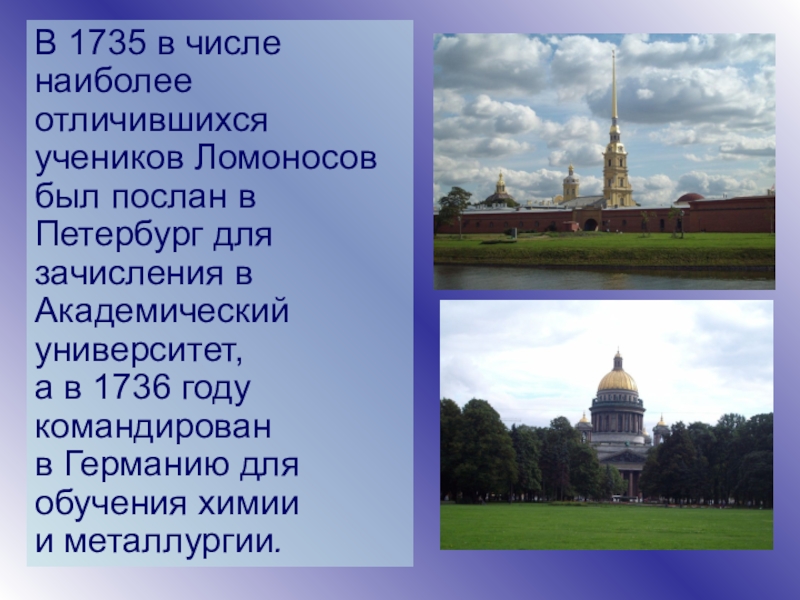 В 1735 в числе наиболее отличившихся учеников Ломоносов был послан в Петербург для зачисления в Академический университет,
а в 1736 году командирован
в Германию для обучения химии
и металлургии.